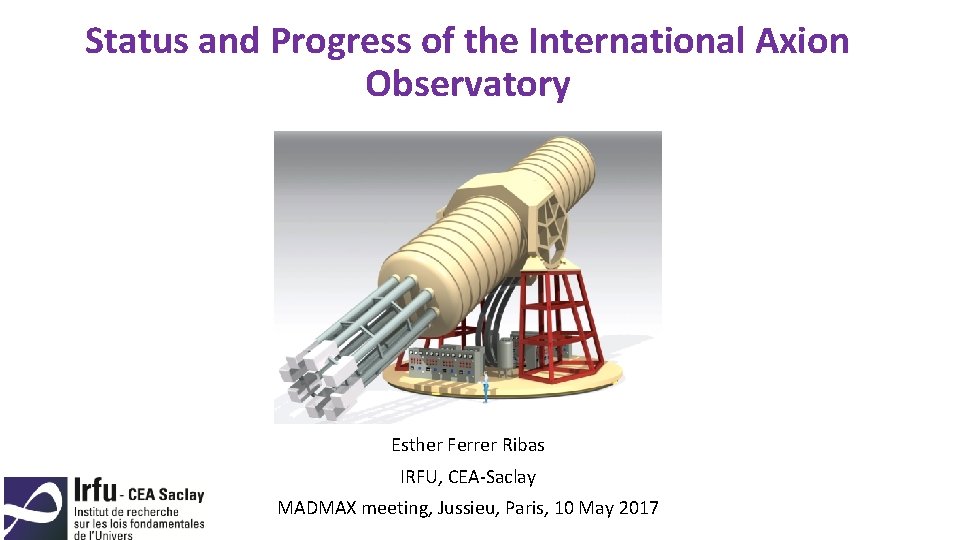 Status and Progress of the International Axion Observatory

Esther Ferrer Ribas

IRFU, CEA-Saclay

MADMAX meeting, Jussieu, Paris, 10 May 2017

Irfu - CEA Saclay
Institut de recherche sur les lois fondamentales de l'Univers